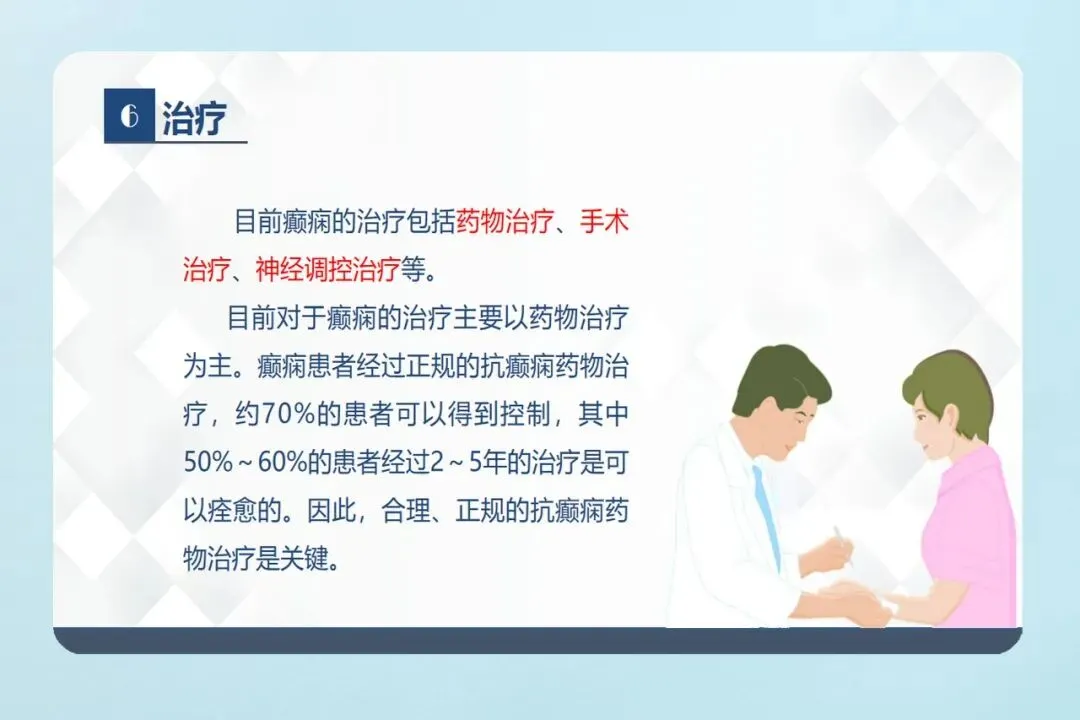 6 治疗

目前癫痫的治疗包括药物治疗、手术治疗、神经调控治疗等。

目前对于癫痫的治疗主要以药物治疗为主。癫痫患者经过正规的抗癫痫药物治疗，约70%的患者可以得到控制，其中50%～60%的患者经过2～5年的治疗是可以痊愈的。因此，合理、正规的抗癫痫药物治疗是关键。